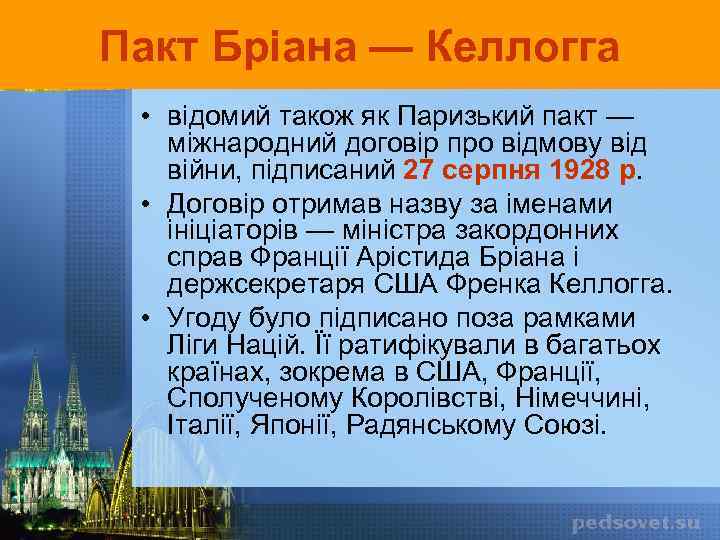 Пакт Бріана — Келлогга

• відомий також як Паризький пакт — міжнародний договір про відмову від війни, підписаний 27 серпня 1928 р.
• Договір отримав назву за іменами ініціаторів — міністра закордонних справ Франції Арістида Бріана і держсекретаря США Френка Келлогга.
• Угоду було підписано поза рамками Ліги Націй. Її ратифікували в багатьох країнах, зокрема в США, Франції, Сполученому Королівстві, Німеччині, Італії, Японії, Радянському Союзі.

pedsovet.su